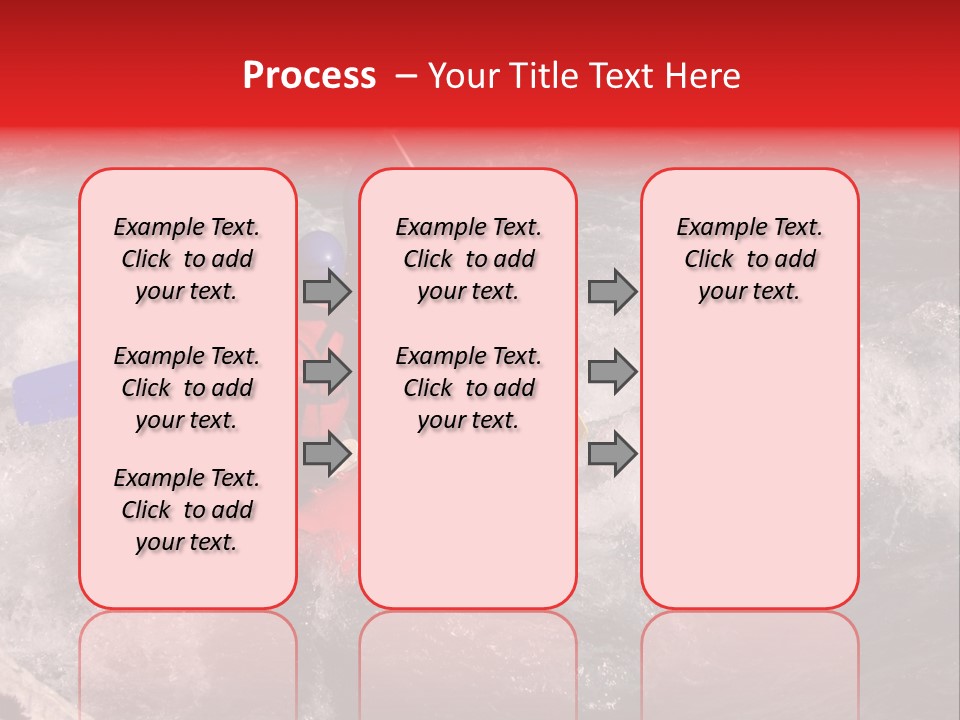 Process – Your Title Text Here

Example Text. Click to add your text.

Example Text. Click to add your text.

Example Text. Click to add your text.

Example Text. Click to add your text.

Example Text. Click to add your text.

Example Text. Click to add your text.